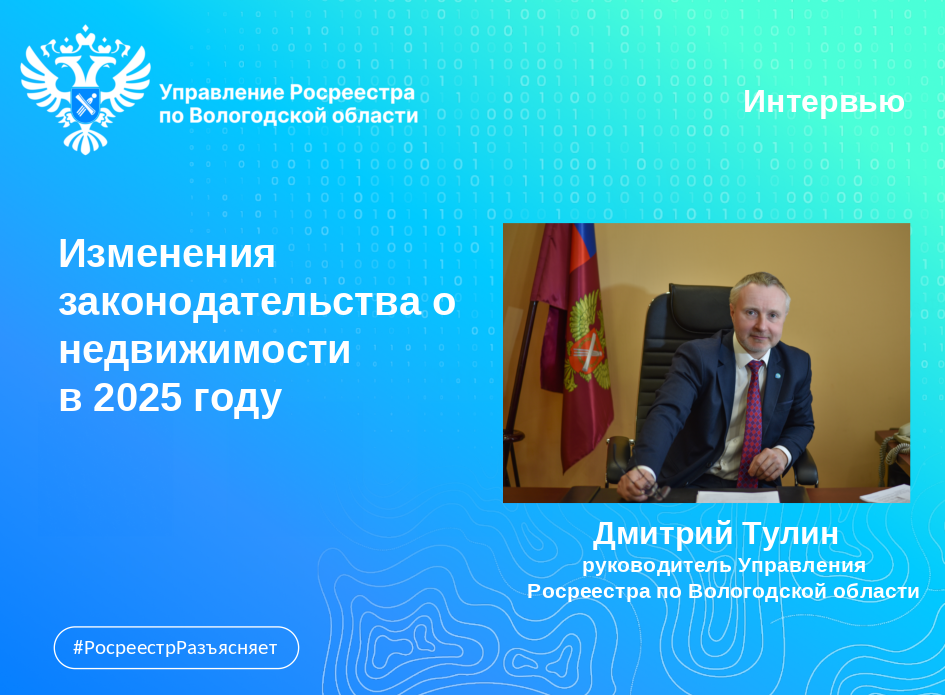 Управление Росреестра по Вологодской области

Интервью

Изменения законодательства о недвижимости в 2025 году

Дмитрий Тулин
руководитель Управления Росреестра по Вологодской области

#РосреестрРазъясняет